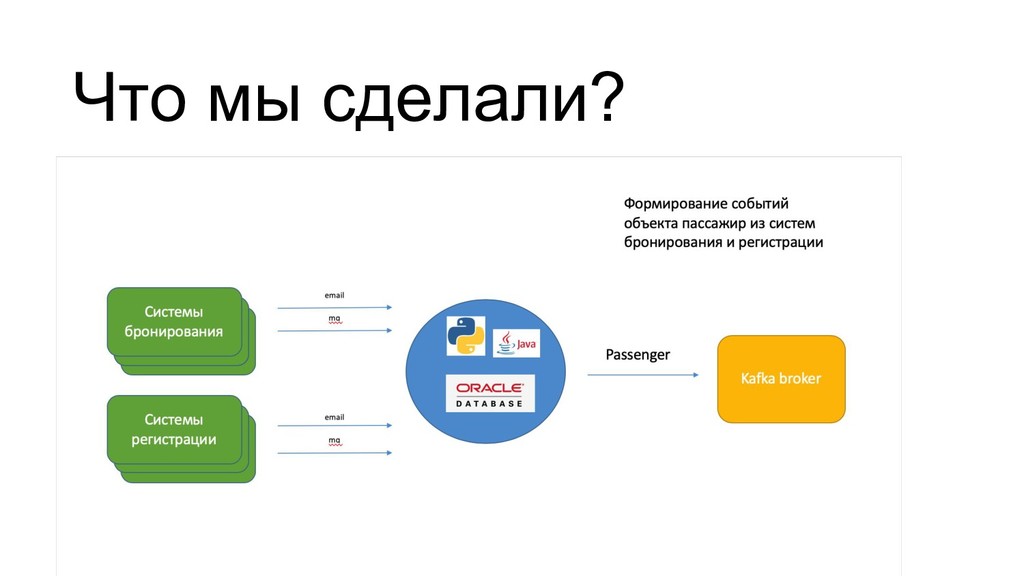 Что мы сделали?

Формирование событий объекта пассажир из систем бронирования и регистрации

Системы бронирования

email

mq

Системы регистрации

email

mq

Java

ORACLE
DATABASE

Passenger

Kafka broker